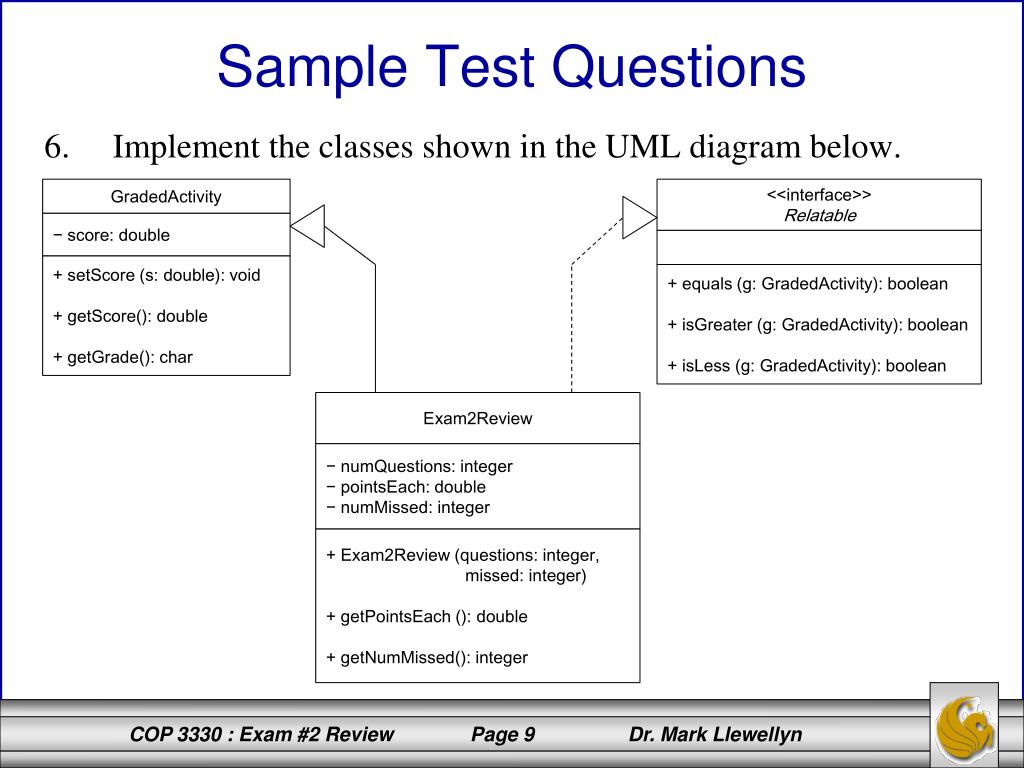 Sample Test Questions

6. Implement the classes shown in the UML diagram below.

GradedActivity

− score: double

+ setScore (s: double): void

+ getScore(): double

+ getGrade(): char

<<interface>>
Relatable

+ equals (g: GradedActivity): boolean

+ isGreater (g: GradedActivity): boolean

+ isLess (g: GradedActivity): boolean

Exam2Review

− numQuestions: integer
− pointsEach: double
− numMissed: integer

+ Exam2Review (questions: integer, missed: integer)

+ getPointsEach (): double

+ getNumMissed(): integer

COP 3330 : Exam #2 Review Page 9 Dr. Mark Llewellyn